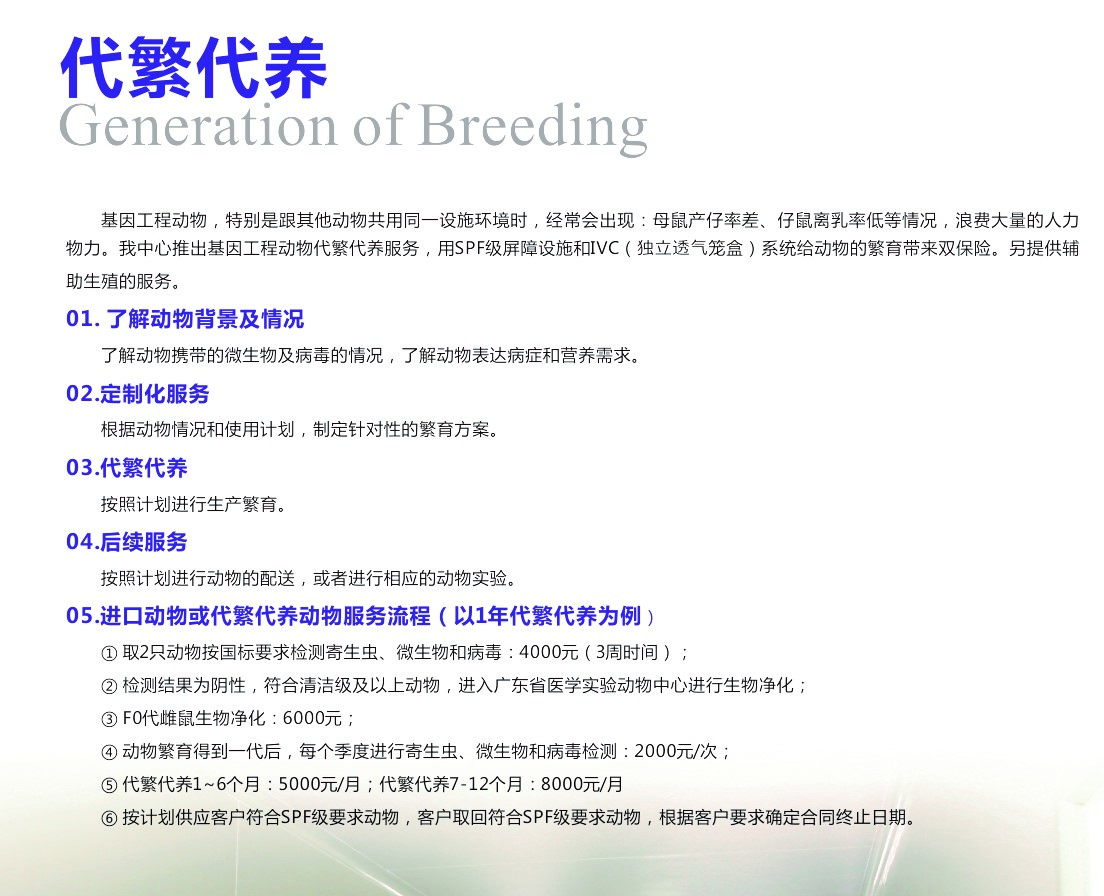 代繁代养
Generation of Breeding

基因工程动物，特别是跟其他动物共用同一设施环境时，经常会出现：母鼠产仔率差、仔鼠离乳率低等情况，浪费大量的人力物力。我中心推出基因工程动物代繁代养服务，用SPF级屏障设施和IVC（独立透气笼盒）系统给动物的繁育带来双保险。另提供辅助生殖的服务。

01. 了解动物背景及情况
了解动物携带的微生物及病毒的情况，了解动物表达病症和营养需求。

02.定制化服务
根据动物情况和使用计划，制定针对性的繁育方案。

03.代繁代养
按照计划进行生产繁育。

04.后续服务
按照计划进行动物的配送，或者进行相应的动物实验。

05.进口动物或代繁代养动物服务流程（以1年代繁代养为例）
① 取2只动物按国标要求检测寄生虫、微生物和病毒：4000元（3周时间）；
② 检测结果为阴性，符合清洁级及以上动物，进入广东省医学实验动物中心进行生物净化；
③ F0代雌鼠生物净化：6000元；
④ 动物繁育得到一代后，每个季度进行寄生虫、微生物和病毒检测：2000元/次；
⑤ 代繁代养1~6个月：5000元/月；代繁代养7-12个月：8000元/月
⑥ 按计划供应客户符合SPF级要求动物，客户取回符合SPF级要求动物，根据客户要求确定合同终止日期。